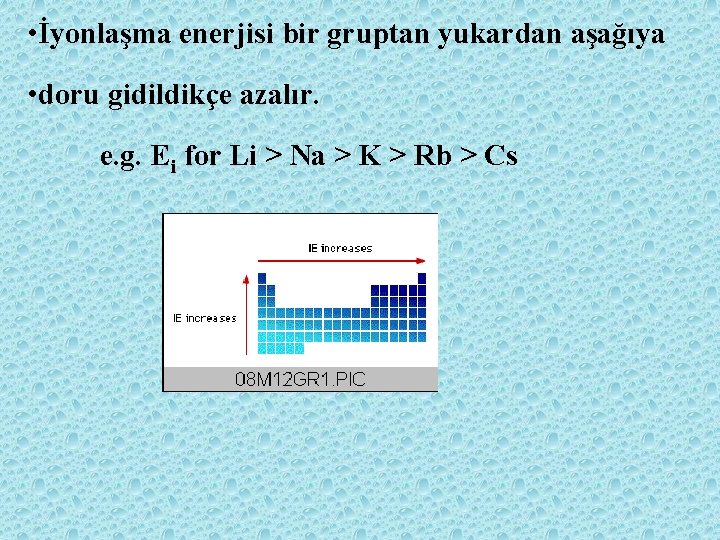 •İyonlaşma enerjisi bir gruptan yukardan aşağıya

•doru gidildikçe azalır.

e.g. $E_i$ for Li > Na > K > Rb > Cs

IE increases

IE increases

08M12GR1.PIC